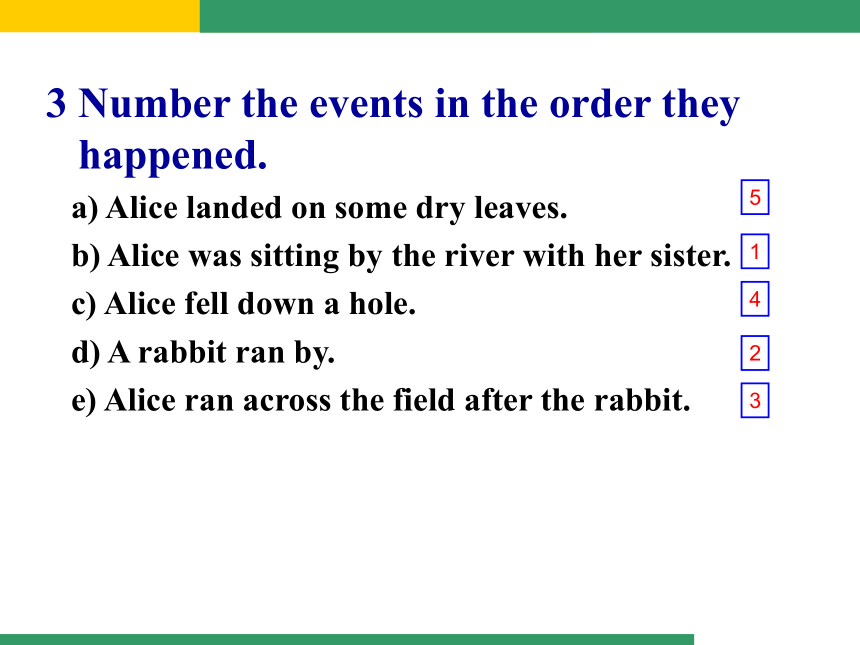 3 Number the events in the order they happened.

a) Alice landed on some dry leaves. 5

b) Alice was sitting by the river with her sister. 1

c) Alice fell down a hole. 4

d) A rabbit ran by. 2

e) Alice ran across the field after the rabbit. 3